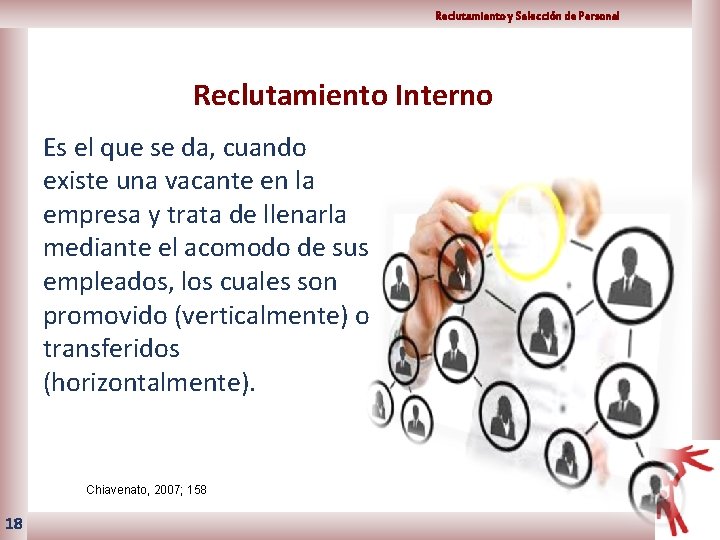 Reclutamiento y Selección de Personal

Reclutamiento Interno

Es el que se da, cuando existe una vacante en la empresa y trata de llenarla mediante el acomodo de sus empleados, los cuales son promovido (verticalmente) o transferidos (horizontalmente).

Chiavenato, 2007; 158

18